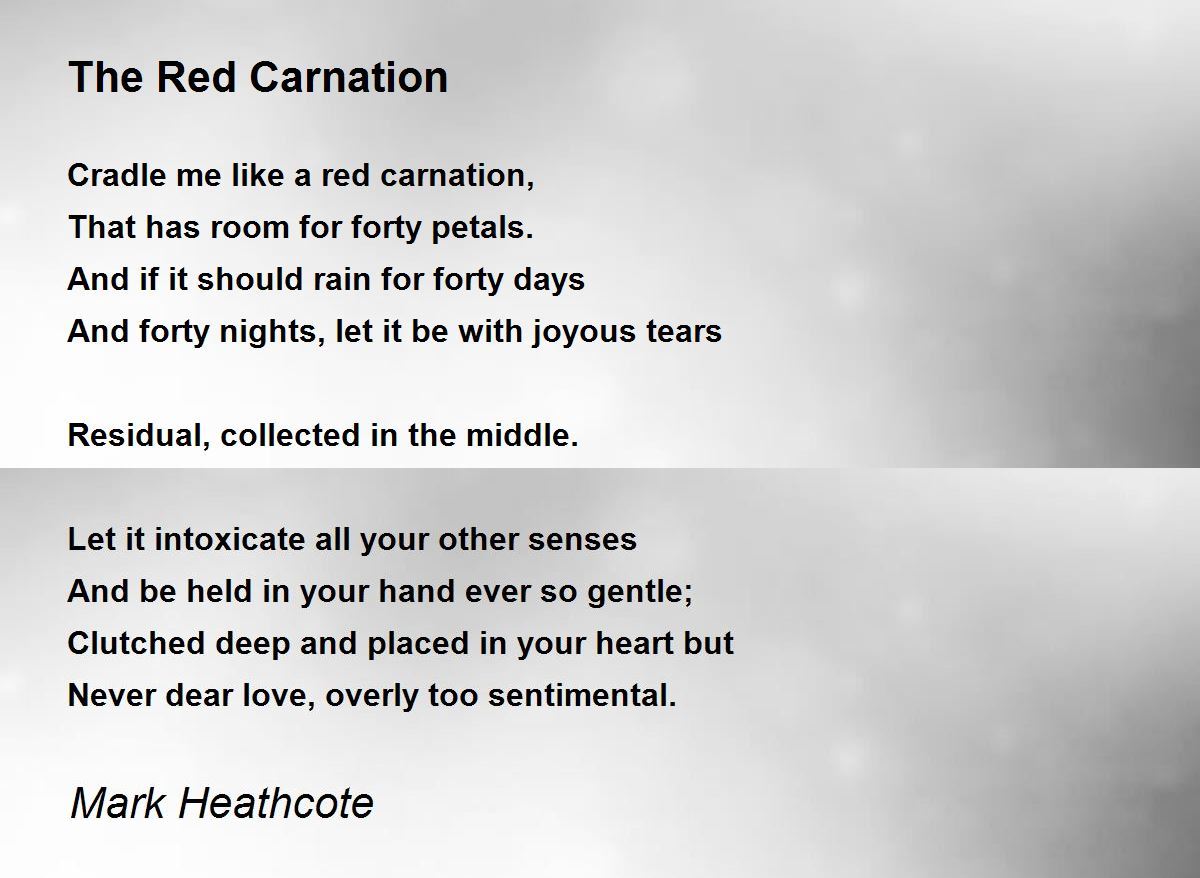 The Red Carnation

Cradle me like a red carnation,
That has room for forty petals.
And if it should rain for forty days
And forty nights, let it be with joyous tears

Residual, collected in the middle.

Let it intoxicate all your other senses
And be held in your hand ever so gentle;
Clutched deep and placed in your heart but
Never dear love, overly too sentimental.

Mark Heathcote